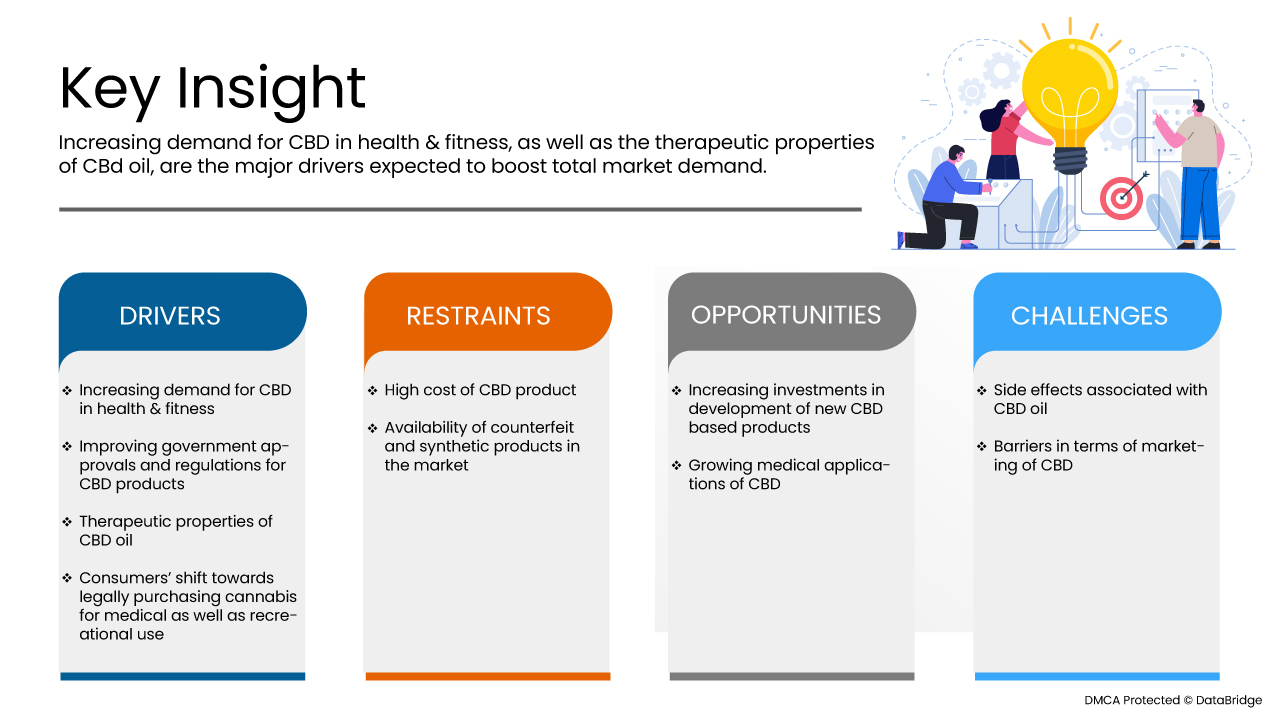 Key Insight

Increasing demand for CBD in health & fitness, as well as the therapeutic properties of CBd oil, are the major drivers expected to boost total market demand.

DRIVERS

❖ Increasing demand for CBD in health & fitness

❖ Improving government approvals and regulations for CBD products

❖ Therapeutic properties of CBD oil

❖ Consumers' shift towards legally purchasing cannabis for medical as well as recreational use

RESTRAINTS

❖ High cost of CBD product

❖ Availability of counterfeit and synthetic products in the market

OPPORTUNITIES

❖ Increasing investments in development of new CBD based products

❖ Growing medical applications of CBD

CHALLENGES

❖ Side effects associated with CBD oil

❖ Barriers in terms of marketing of CBD

DMCA Protected © DataBridge